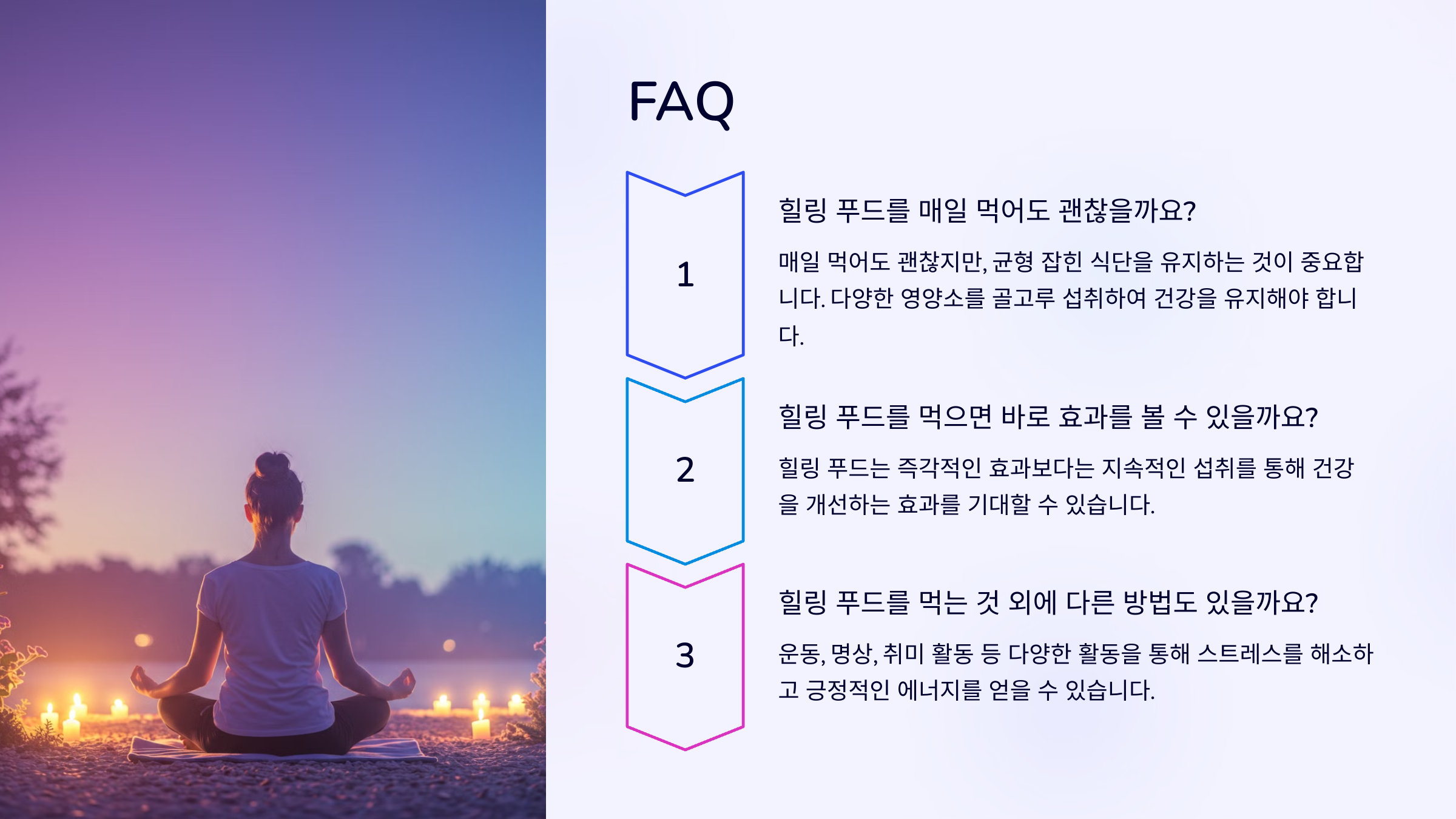 FAQ

1

힐링 푸드를 매일 먹어도 괜찮을까요?

매일 먹어도 괜찮지만, 균형 잡힌 식단을 유지하는 것이 중요합니다. 다양한 영양소를 골고루 섭취하여 건강을 유지해야 합니다.

2

힐링 푸드를 먹으면 바로 효과를 볼 수 있을까요?

힐링 푸드는 즉각적인 효과보다는 지속적인 섭취를 통해 건강을 개선하는 효과를 기대할 수 있습니다.

3

힐링 푸드를 먹는 것 외에 다른 방법도 있을까요?

운동, 명상, 취미 활동 등 다양한 활동을 통해 스트레스를 해소하고 긍정적인 에너지를 얻을 수 있습니다.